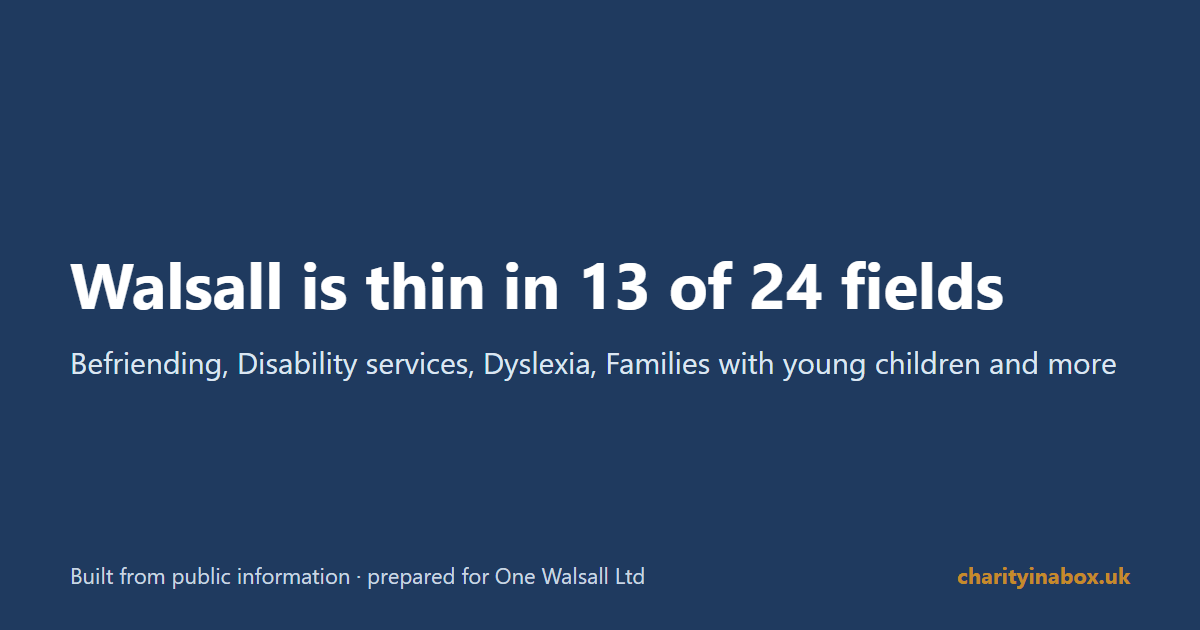 Walsall is thin in 13 of 24 fields

Befriending, Disability services, Dyslexia, Families with young children and more

Built from public information · prepared for One Walsall Ltd

charityinabox.uk